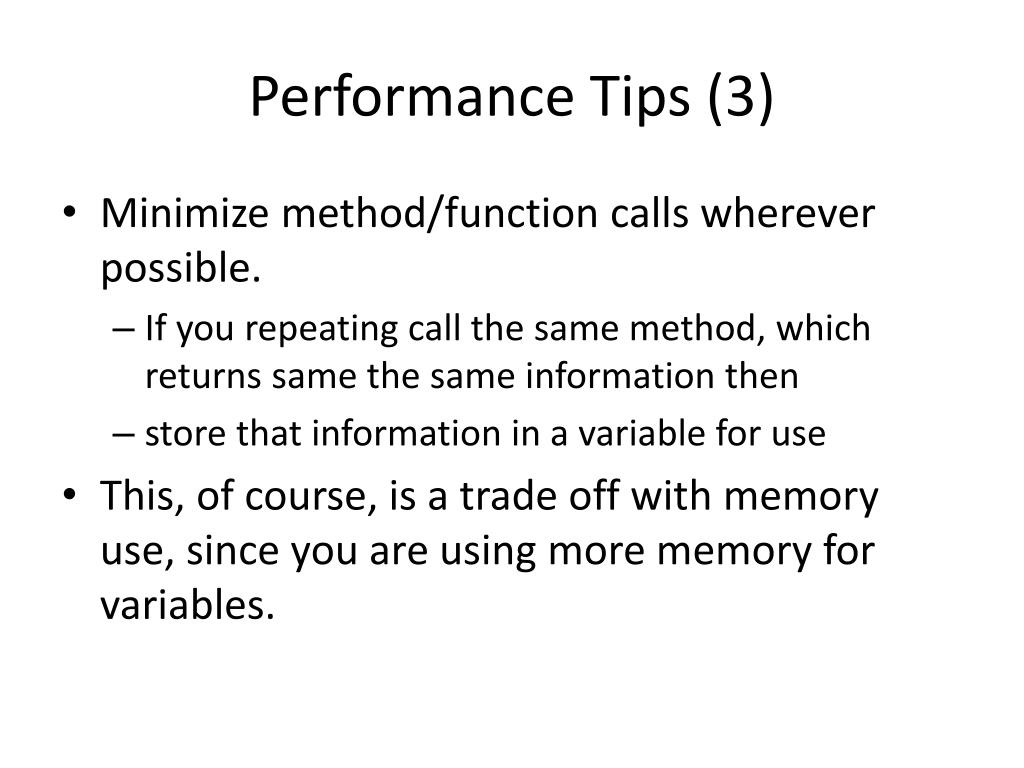 Performance Tips (3)

• Minimize method/function calls wherever possible.
– If you repeating call the same method, which returns same the same information then
– store that information in a variable for use
• This, of course, is a trade off with memory use, since you are using more memory for variables.